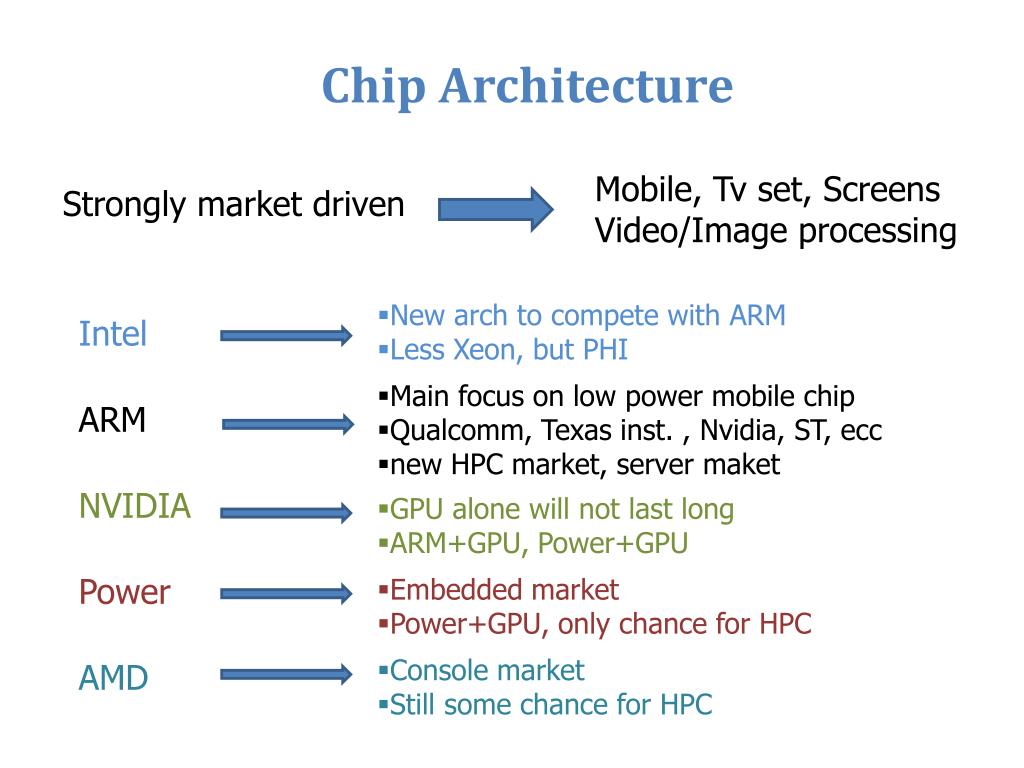 Chip Architecture

Strongly market driven

Mobile, Tv set, Screens
Video/Image processing

Intel

▪New arch to compete with ARM
▪Less Xeon, but PHI

ARM

▪Main focus on low power mobile chip
▪Qualcomm, Texas inst. , Nvidia, ST, ecc
▪new HPC market, server maket

NVIDIA

▪GPU alone will not last long
▪ARM+GPU, Power+GPU

Power

▪Embedded market
▪Power+GPU, only chance for HPC

AMD

▪Console market
▪Still some chance for HPC